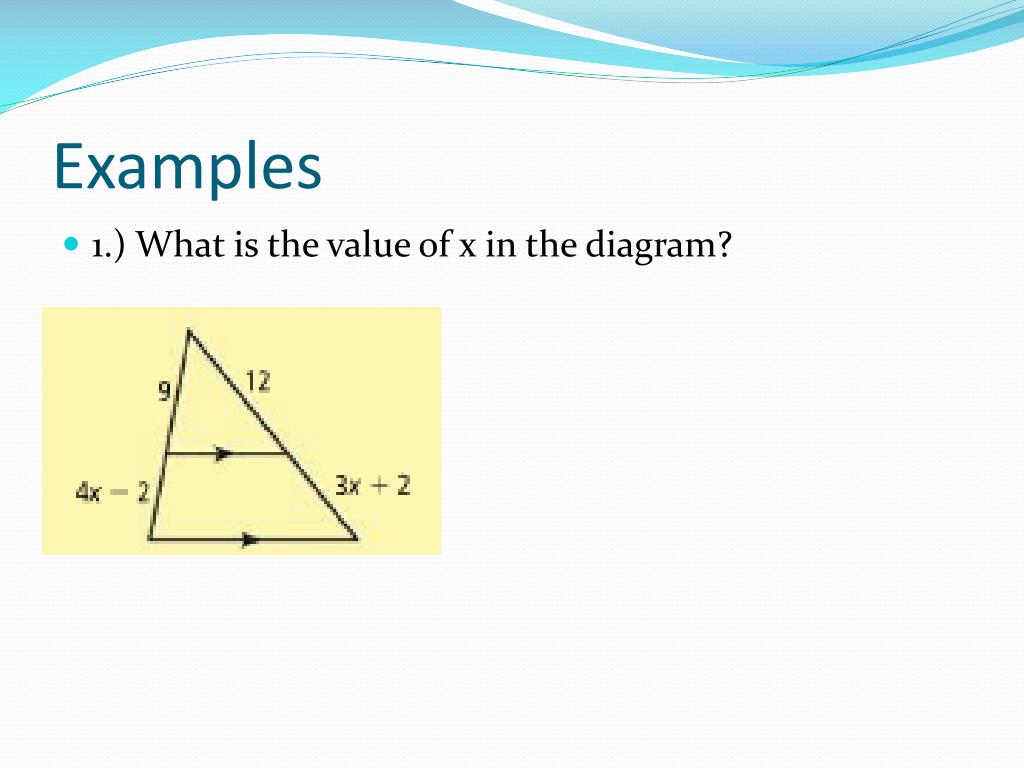 Examples

1.) What is the value of x in the diagram?

9
12
$4x - 2$
$3x + 2$